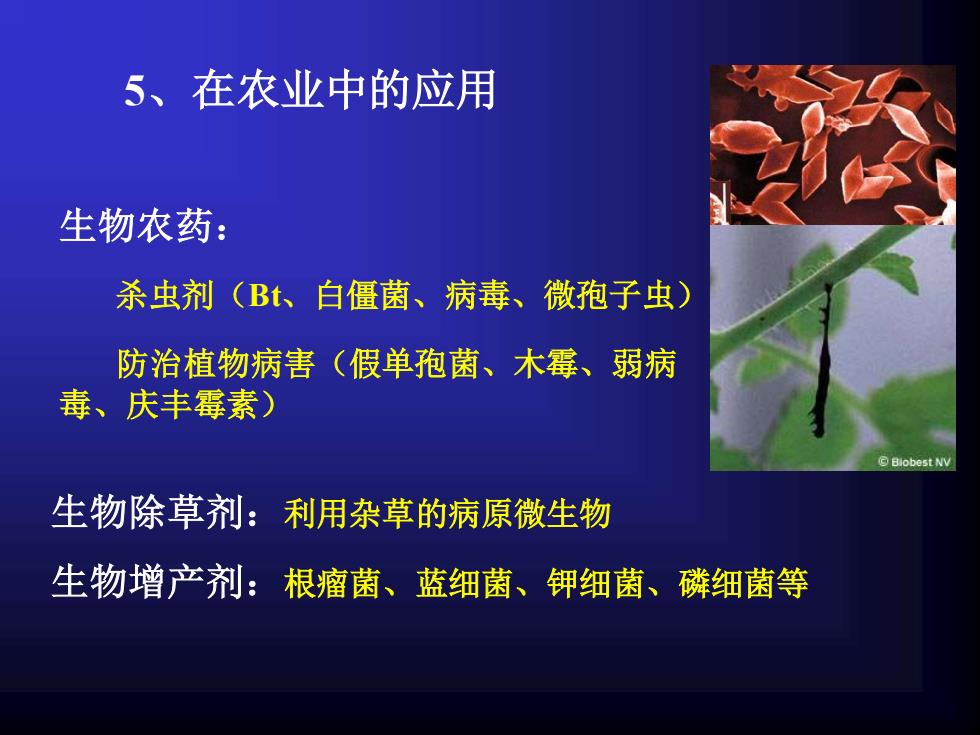 5、在农业中的应用

生物农药：

杀虫剂（Bt、白僵菌、病毒、微孢子虫）

防治植物病害（假单孢菌、木霉、弱病毒、庆丰霉素）

© Biobest NV

生物除草剂：利用杂草的病原微生物

生物增产剂：根瘤菌、蓝细菌、钾细菌、磷细菌等